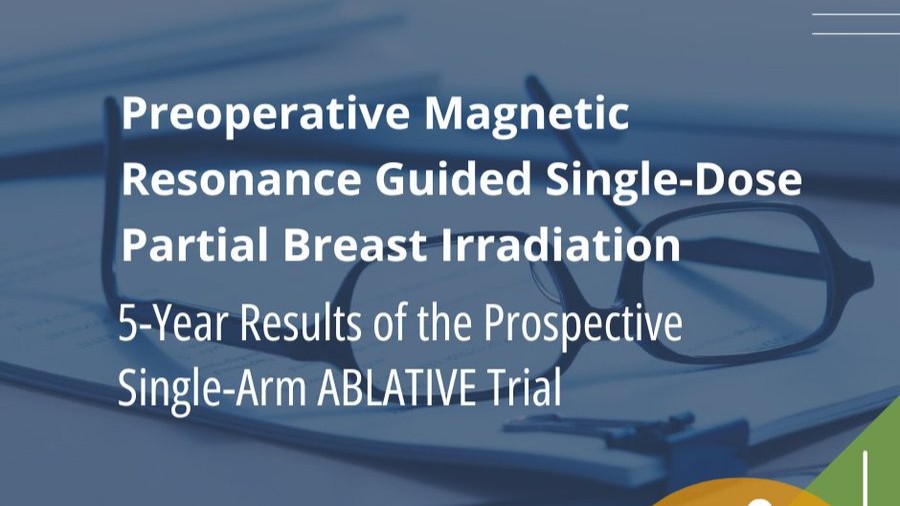 Preoperative Magnetic Resonance Guided Single-Dose Partial Breast Irradiation

5-Year Results of the Prospective Single-Arm ABLATIVE Trial